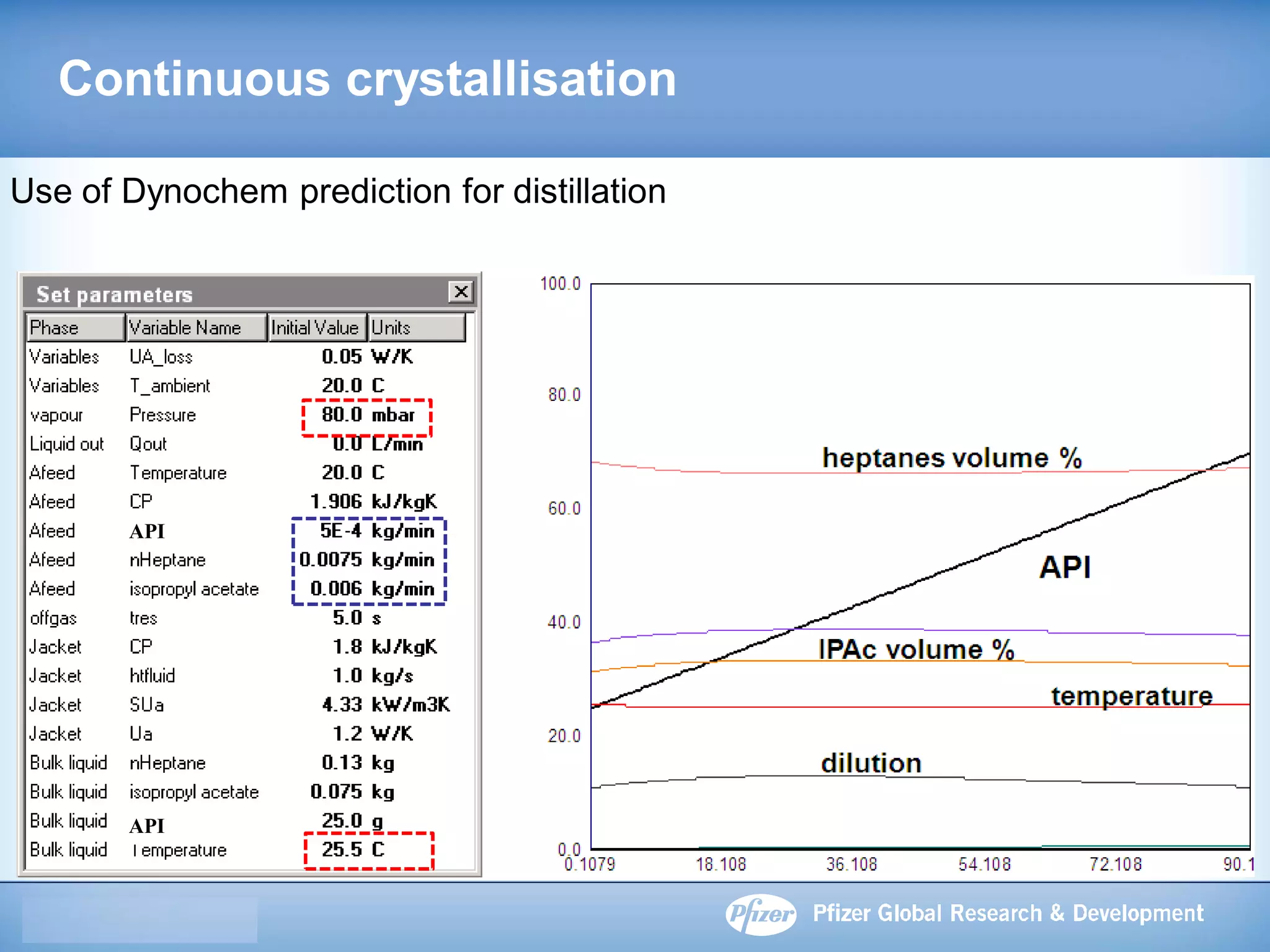 Continuous crystallisation

Use of Dynochem prediction for distillation

Set parameters

| Phase | Variable Name | Initial Value | Units |
|---|---|---|---|
| Variables | UA_loss | 0.05 | W/K |
| Variables | T_ambient | 20.0 | C |
| vapour | Pressure | 80.0 | mbar |
| Liquid out | Qout | 0.0 | L/min |
| Afeed | Temperature | 20.0 | C |
| Afeed | CP | 1.906 | kJ/kgK |
| Afeed | API | 5E-4 | kg/min |
| Afeed | nHeptane | 0.0075 | kg/min |
| Afeed | isopropyl acetate | 0.006 | kg/min |
| offgas | tres | 5.0 | s |
| Jacket | CP | 1.8 | kJ/kgK |
| Jacket | htfluid | 1.0 | kg/s |
| Jacket | SUa | 4.33 | kW/m3K |
| Jacket | Ua | 1.2 | W/K |
| Bulk liquid | nHeptane | 0.13 | kg |
| Bulk liquid | isopropyl acetate | 0.075 | kg |
| Bulk liquid | API | 25.0 | g |
| Bulk liquid | Temperature | 25.5 | C |

100.0
80.0
60.0
40.0
20.0
0.0
0.1079 18.108 36.108 54.108 72.108 90.1

heptanes volume %
API
IPAc volume %
temperature
dilution

Pfizer Pfizer Global Research & Development